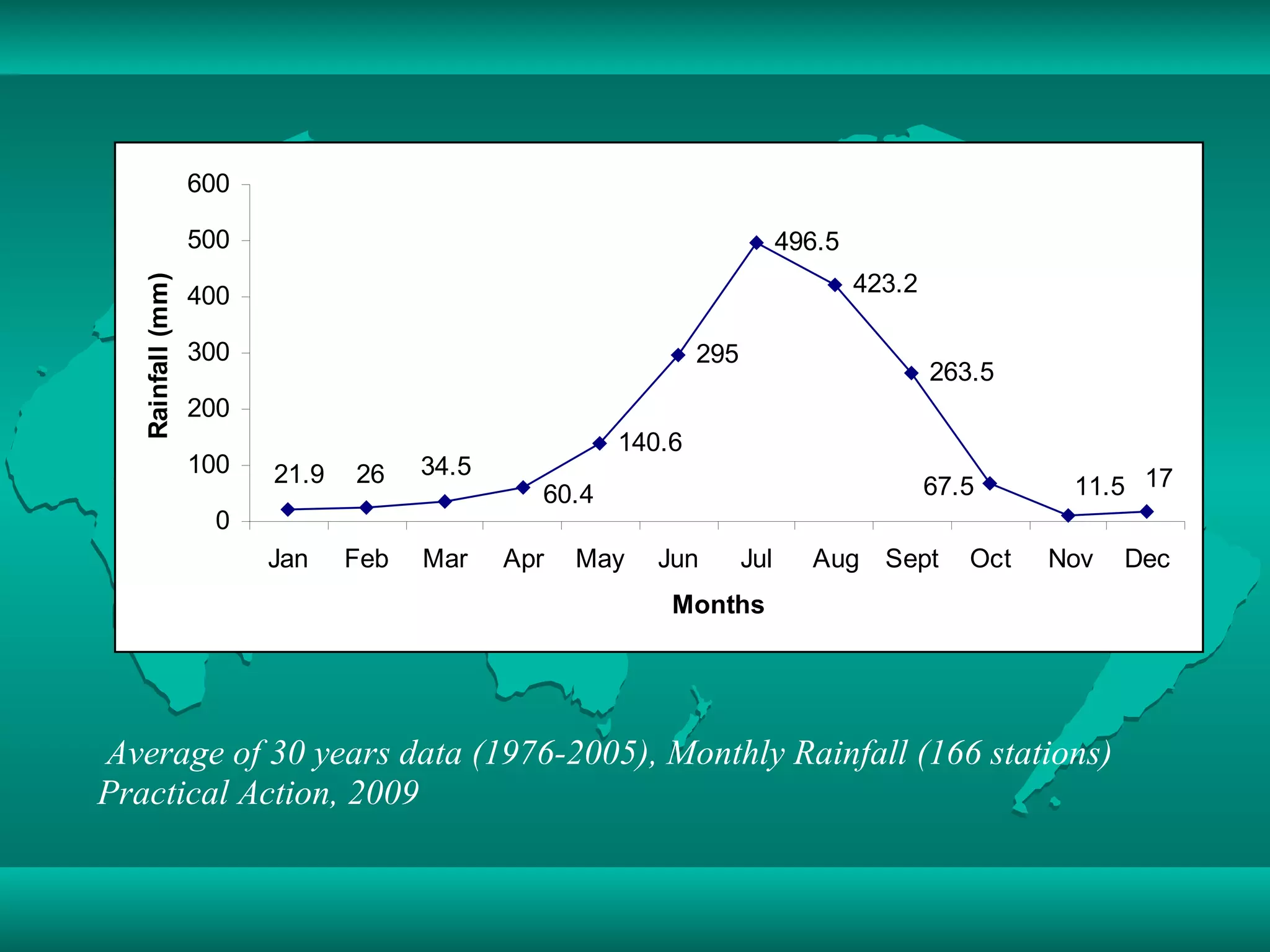 Rainfall (mm)

600
500
400
300
200
100
0

21.9
26
34.5
60.4
140.6
295
496.5
423.2
263.5
67.5
11.5
17

Jan Feb Mar Apr May Jun Jul Aug Sept Oct Nov Dec

Months

Average of 30 years data (1976-2005), Monthly Rainfall (166 stations)
Practical Action, 2009